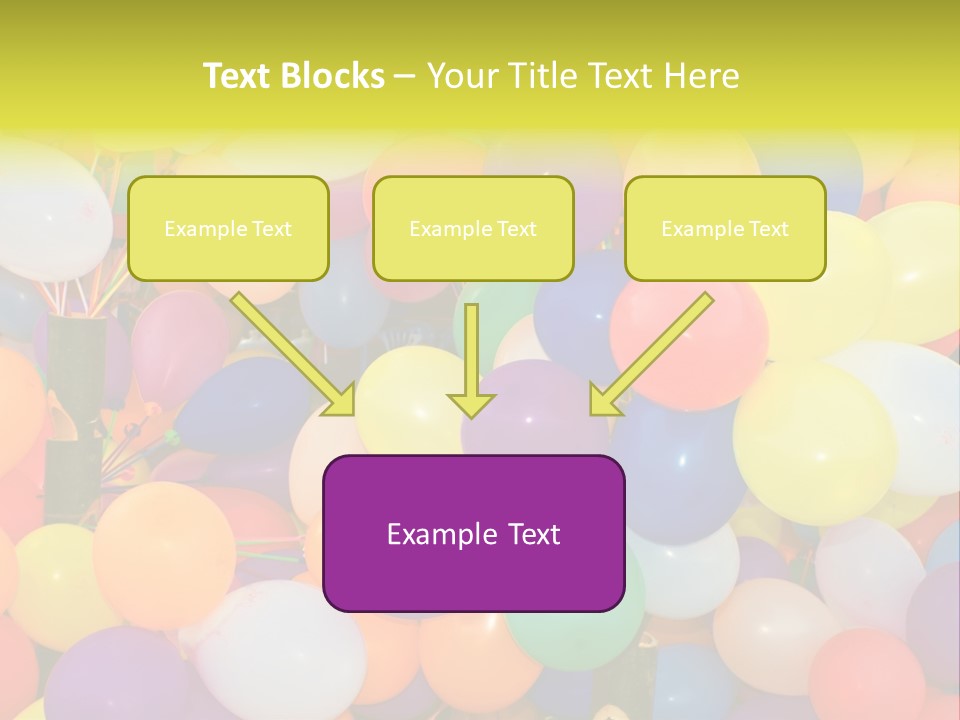 Text Blocks – Your Title Text Here

Example Text

Example Text

Example Text

Example Text